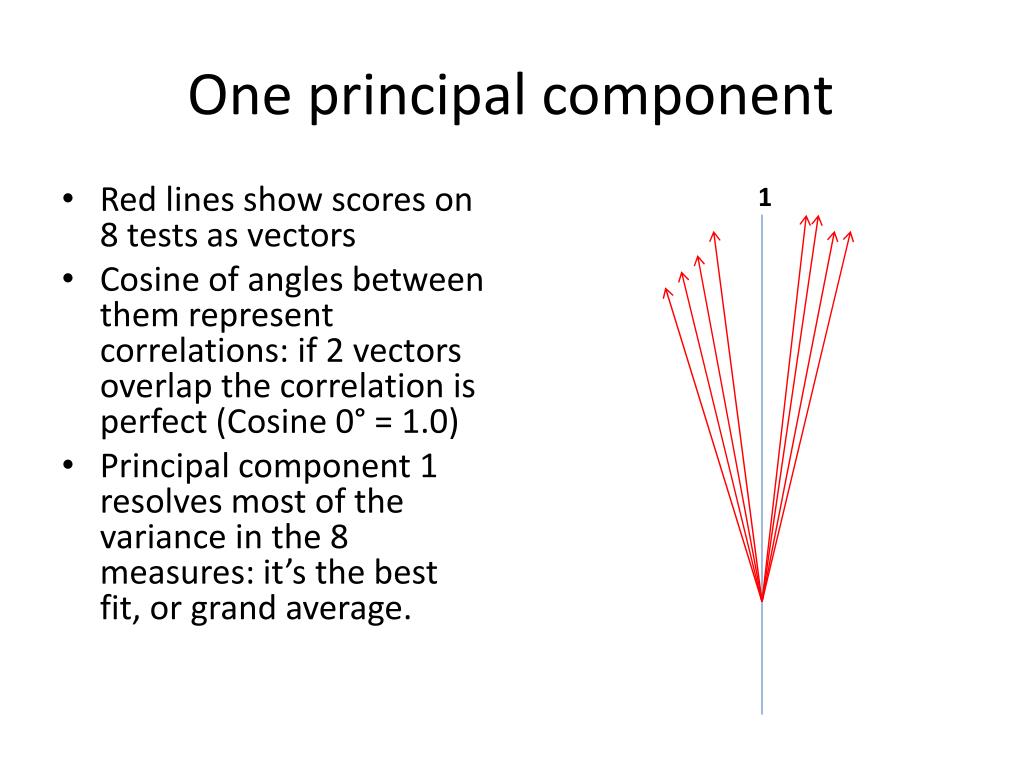 One principal component

• Red lines show scores on 8 tests as vectors
• Cosine of angles between them represent correlations: if 2 vectors overlap the correlation is perfect (Cosine 0° = 1.0)
• Principal component 1 resolves most of the variance in the 8 measures: it's the best fit, or grand average.

1